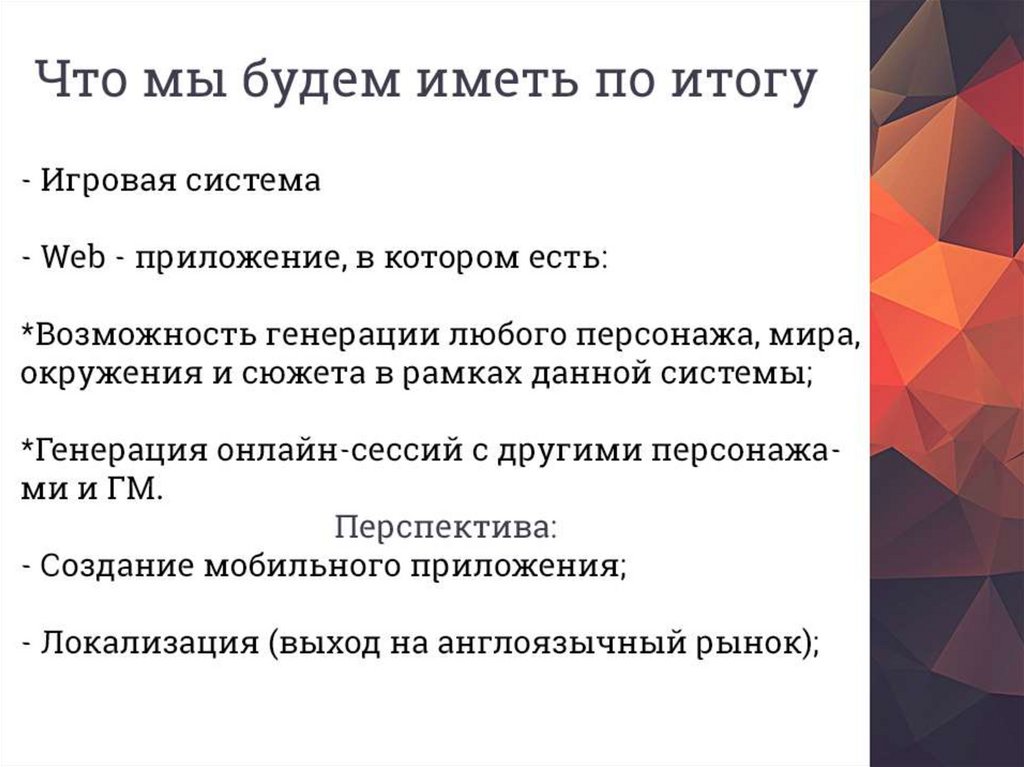 Что мы будем иметь по итогу

- Игровая система

- Web - приложение, в котором есть:

*Возможность генерации любого персонажа, мира, окружения и сюжета в рамках данной системы;

*Генерация онлайн-сессий с другими персонажами и ГМ.

Перспектива:

- Создание мобильного приложения;

- Локализация (выход на англоязычный рынок);